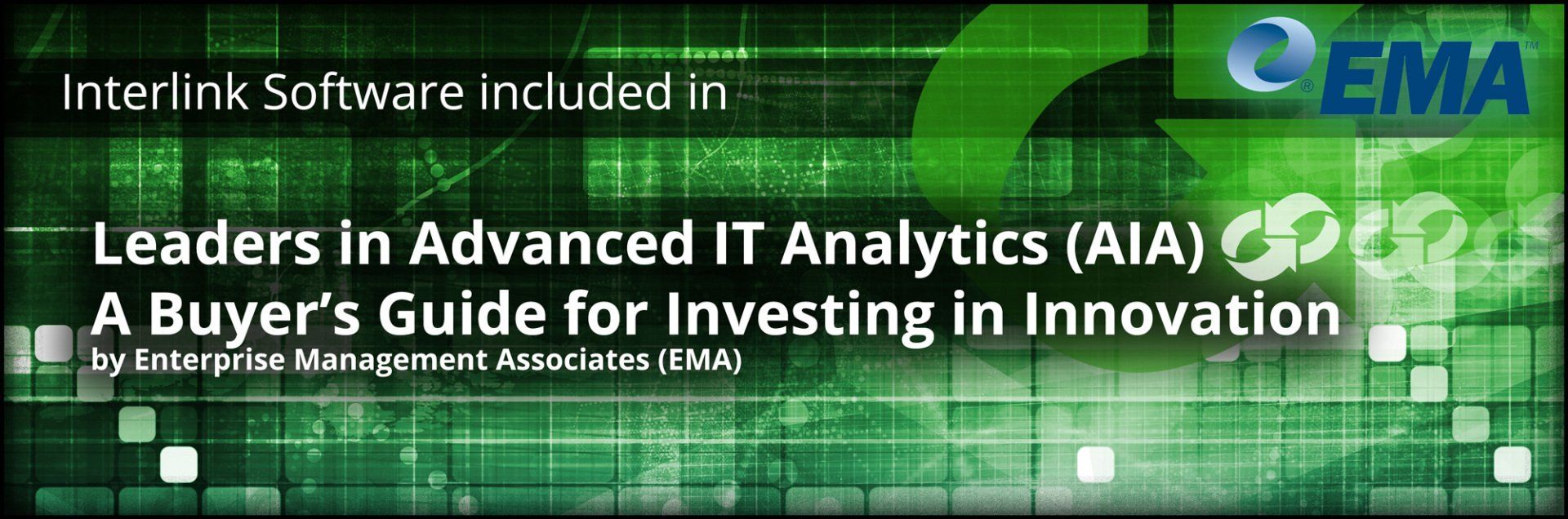 Interlink Software included in

EMA™

Leaders in Advanced IT Analytics (AIA)
A Buyer's Guide for Investing in Innovation
by Enterprise Management Associates (EMA)